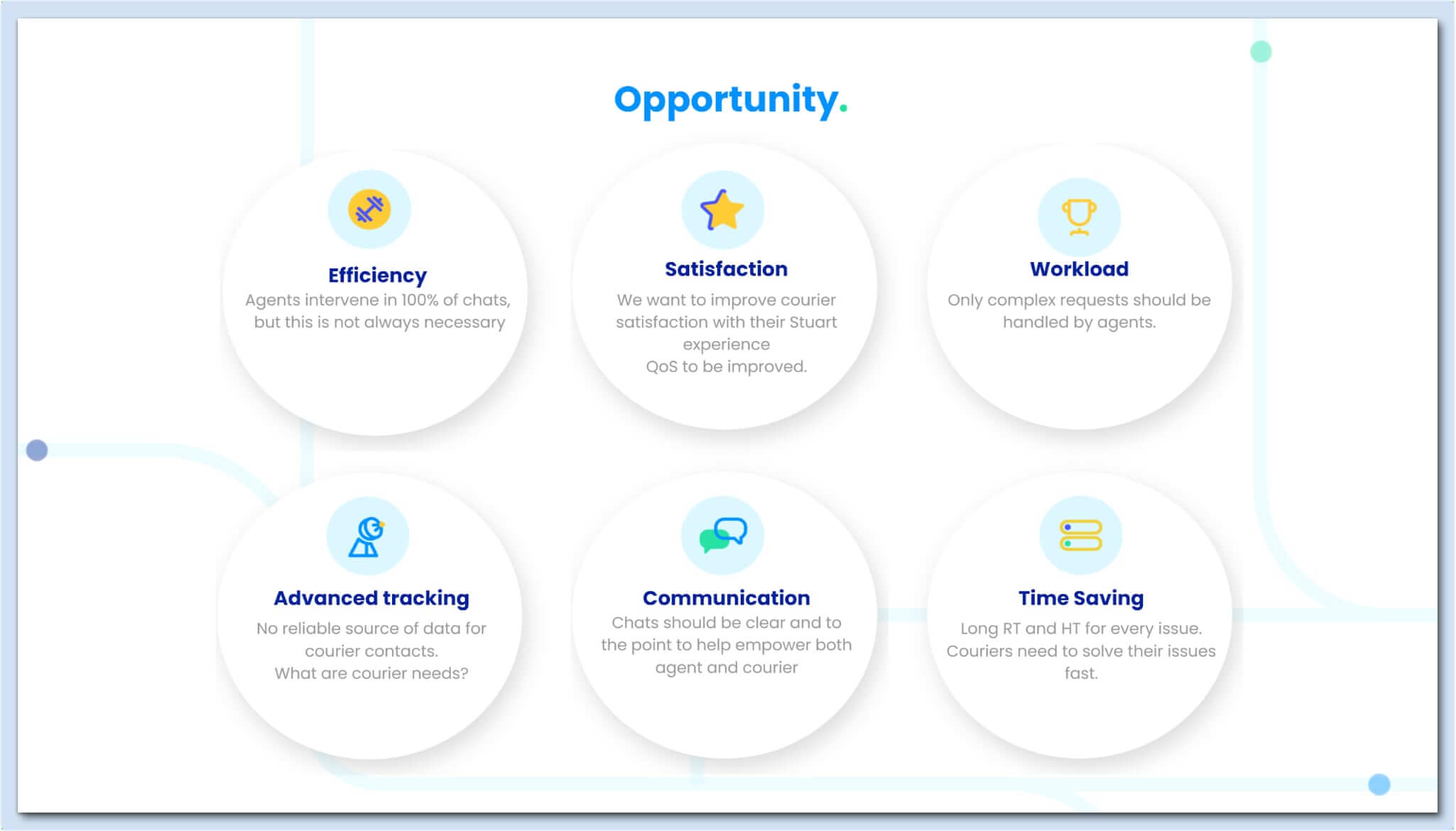 Opportunity.

Efficiency
Agents intervene in 100% of chats, but this is not always necessary

Satisfaction
We want to improve courier satisfaction with their Stuart experience
QoS to be improved.

Workload
Only complex requests should be handled by agents.

Advanced tracking
No reliable source of data for courier contacts.
What are courier needs?

Communication
Chats should be clear and to the point to help empower both agent and courier

Time Saving
Long RT and HT for every issue. Couriers need to solve their issues fast.